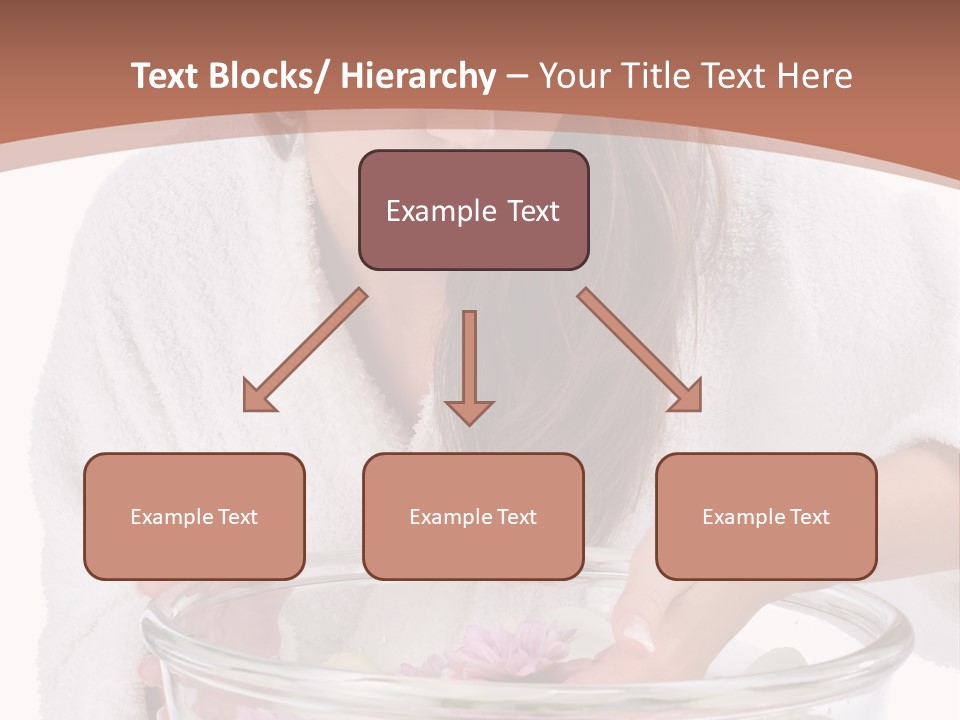 Text Blocks/ Hierarchy – Your Title Text Here

Example Text

Example Text

Example Text

Example Text